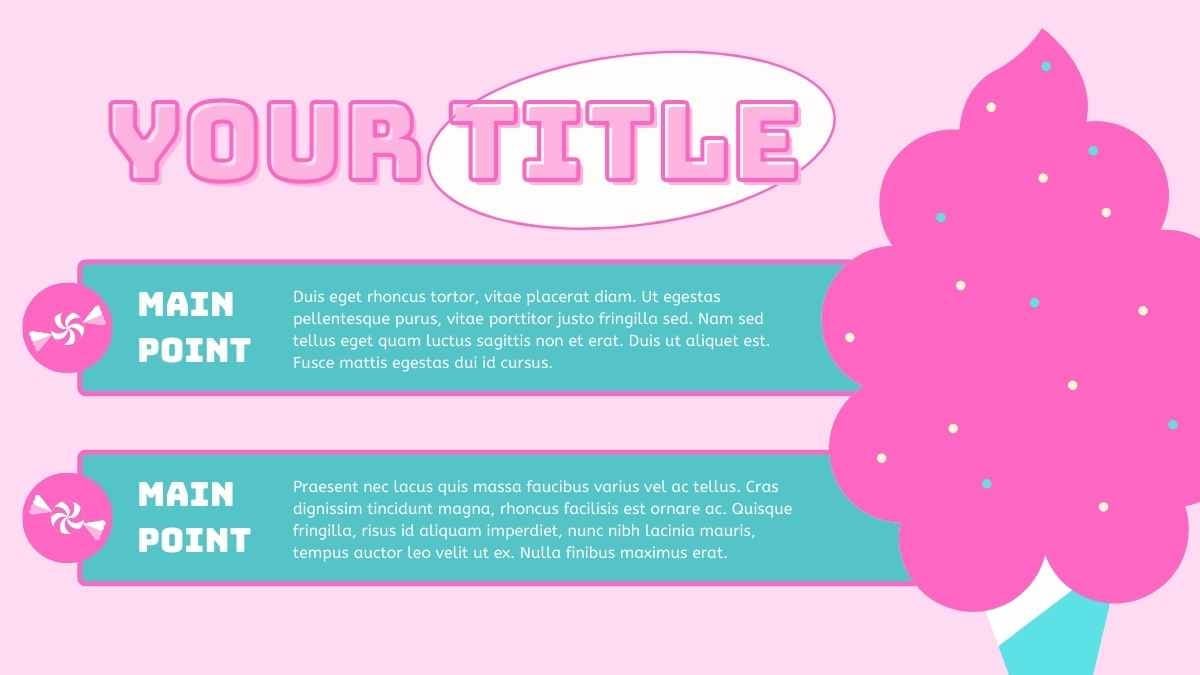 YOUR TITLE

MAIN POINT

Duis eget rhoncus tortor, vitae placerat diam. Ut egestas pellentesque purus, vitae porttitor justo fringilla sed. Nam sed tellus eget quam luctus sagittis non et erat. Duis ut aliquet est. Fusce mattis egestas dui id cursus.

MAIN POINT

Praesent nec lacus quis massa faucibus varius vel ac tellus. Cras dignissim tincidunt magna, rhoncus facilisis est ornare ac. Quisque fringilla, risus id aliquam imperdiet, nunc nibh lacinia mauris, tempus auctor leo velit ut ex. Nulla finibus maximus erat.